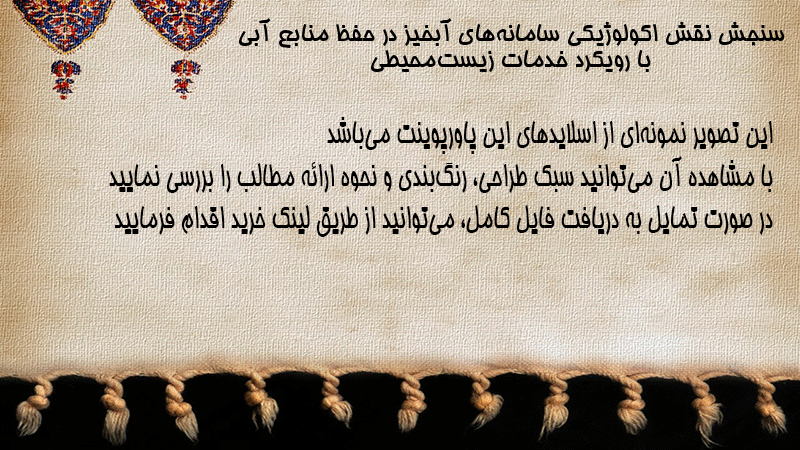 سنجش نقش اکولوژیکی سامانه‌های آبخیز در حفظ منابع آبی
با رویکرد خدمات زیست‌محیطی

این تصویر نمونه‌ای از اسلایدهای این پاورپوینت می‌باشد
با مشاهده آن می‌توانید سبک طراحی، رنگ‌بندی و نحوه ارائه مطالب را بررسی نمایید
در صورت تمایل به دریافت فایل کامل، می‌توانید از طریق لینک خرید اقدام فرمایید